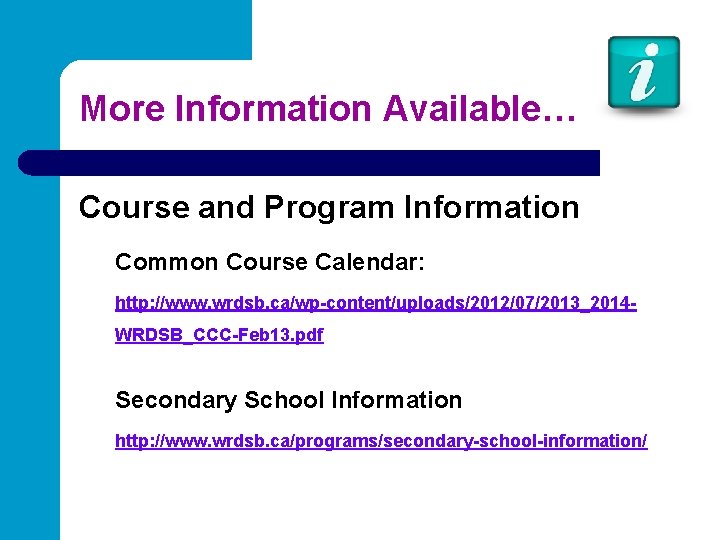 i

More Information Available…

Course and Program Information

Common Course Calendar:

http://www.wrdsb.ca/wp-content/uploads/2012/07/2013_2014-WRDSB_CCC-Feb13.pdf

Secondary School Information

http://www.wrdsb.ca/programs/secondary-school-information/